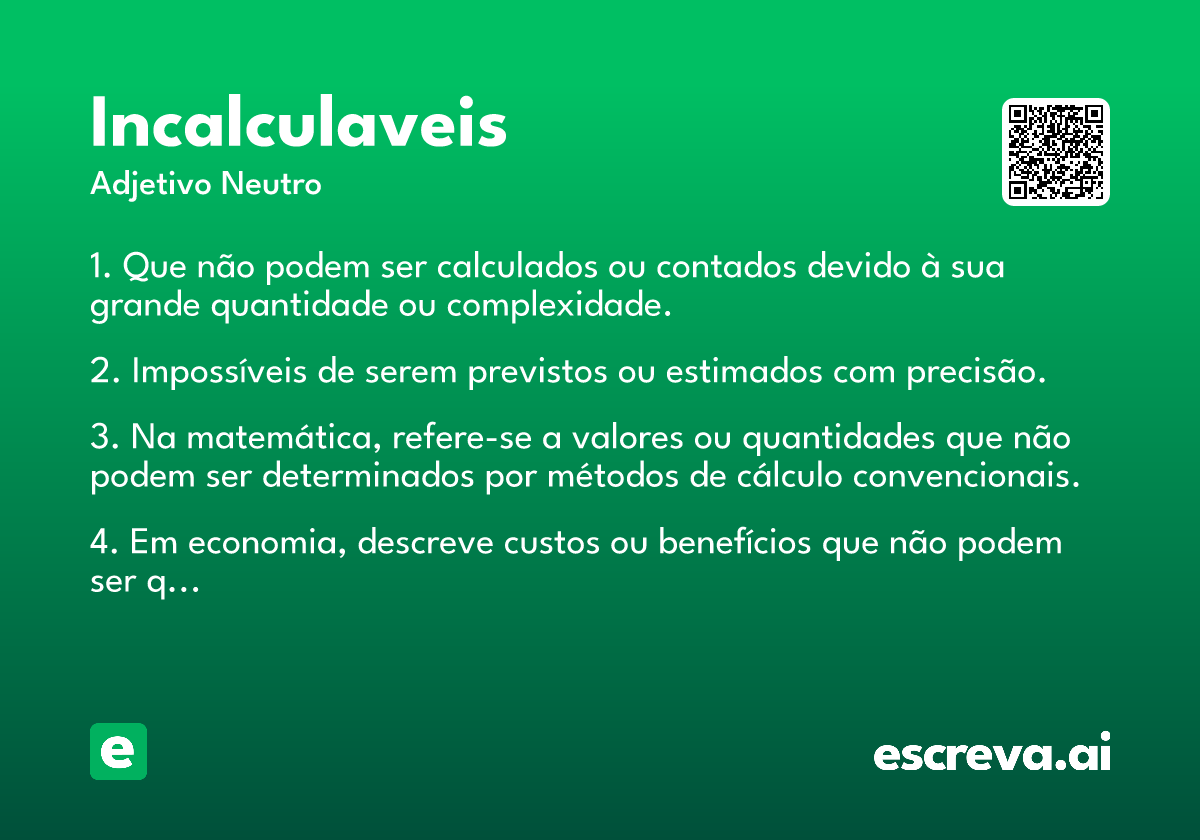 Incalculaveis

Adjetivo Neutro

1. Que não podem ser calculados ou contados devido à sua grande quantidade ou complexidade.

2. Impossíveis de serem previstos ou estimados com precisão.

3. Na matemática, refere-se a valores ou quantidades que não podem ser determinados por métodos de cálculo convencionais.

4. Em economia, descreve custos ou benefícios que não podem ser q...

e

escreva.ai